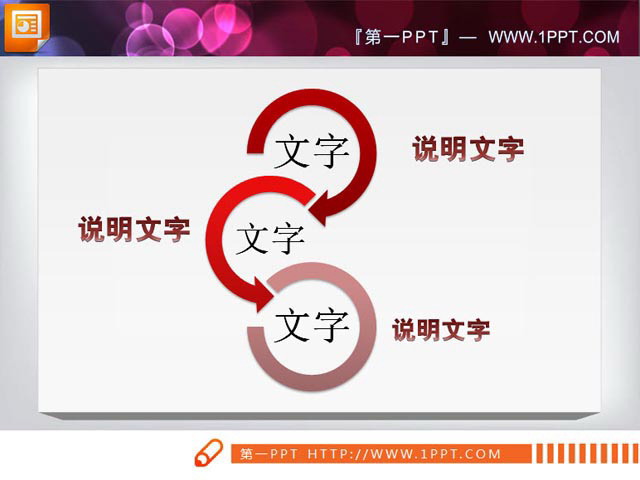 『第一PPT』— WWW.1PPT.COM

文字

说明文字

说明文字

文字

文字

说明文字

第一PPT HTTP://WWW.1PPT.COM